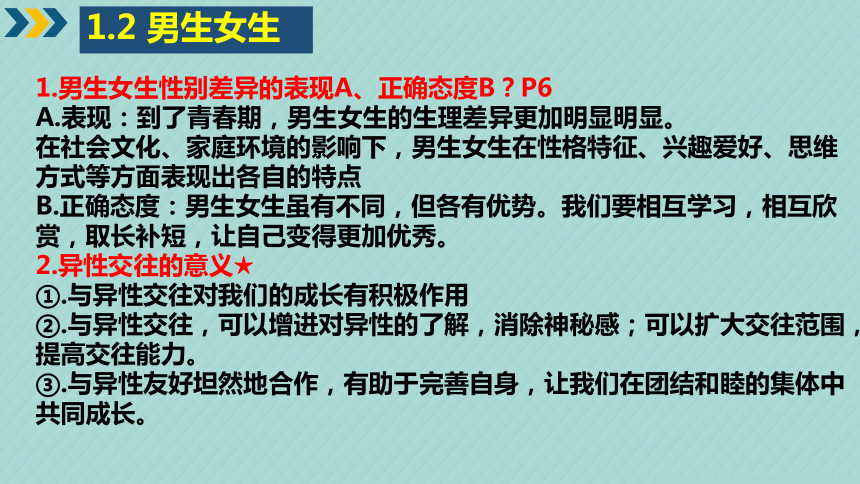 1.2 男生女生

1.男生女生性别差异的表现A、正确态度B？P6

A.表现：到了青春期，男生女生的生理差异更加明显明显。

在社会文化、家庭环境的影响下，男生女生在性格特征、兴趣爱好、思维方式等方面表现出各自的特点

B.正确态度：男生女生虽有不同，但各有优势。我们要相互学习，相互欣赏，取长补短，让自己变得更加优秀。

2.异性交往的意义★

①.与异性交往对我们的成长有积极作用

②.与异性交往，可以增进对异性的了解，消除神秘感；可以扩大交往范围，提高交往能力。

③.与异性友好坦然地合作，有助于完善自身，让我们在团结和睦的集体中共同成长。